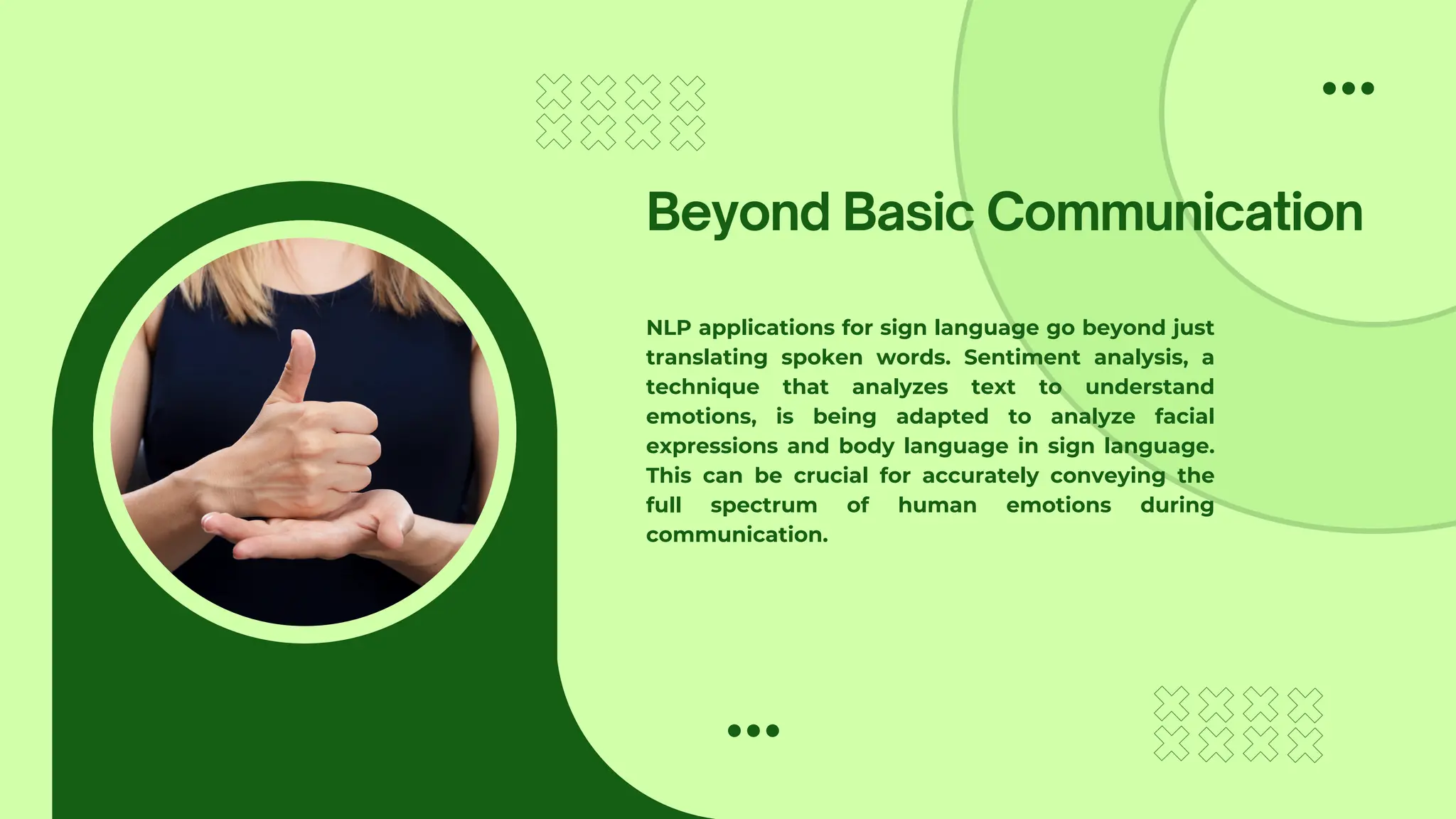 Beyond Basic Communication

NLP applications for sign language go beyond just translating spoken words. Sentiment analysis, a technique that analyzes text to understand emotions, is being adapted to analyze facial expressions and body language in sign language. This can be crucial for accurately conveying the full spectrum of human emotions during communication.